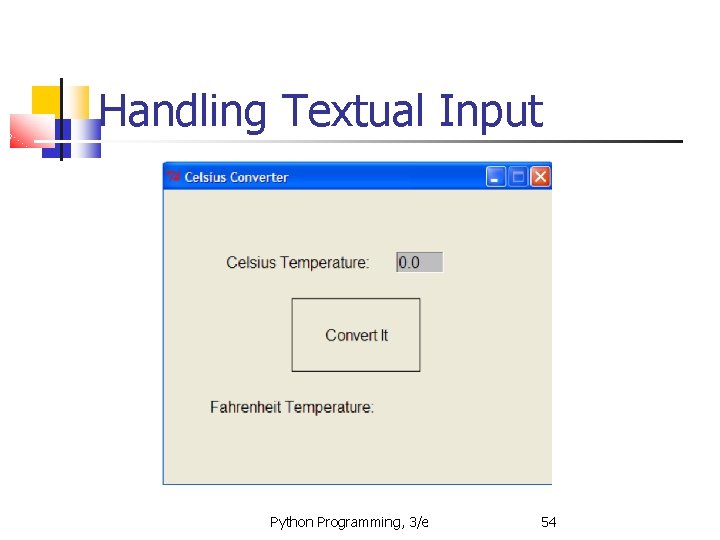 Handling Textual Input

Celsius Converter

Celsius Temperature: 0.0

Convert It

Fahrenheit Temperature:

Python Programming, 3/e

54